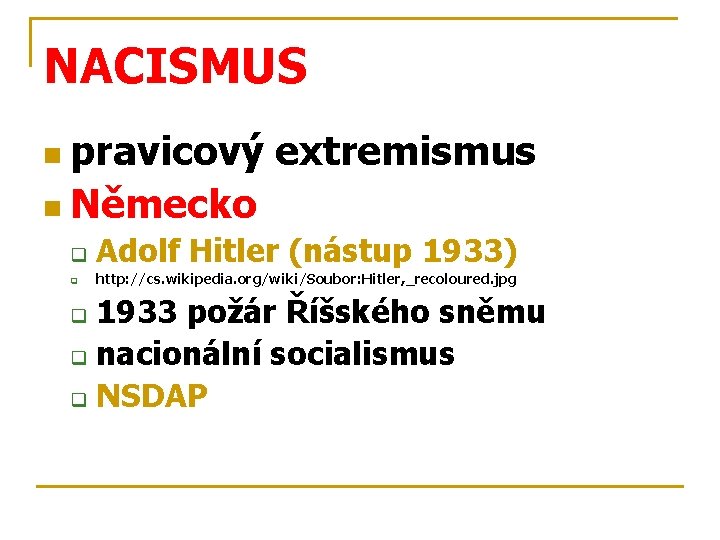 NACISMUS

pravicový extremismus

Německo

Adolf Hitler (nástup 1933)

http://cs.wikipedia.org/wiki/Soubor:Hitler,_recoloured.jpg

1933 požár Říšského sněmu

nacionální socialismus

NSDAP